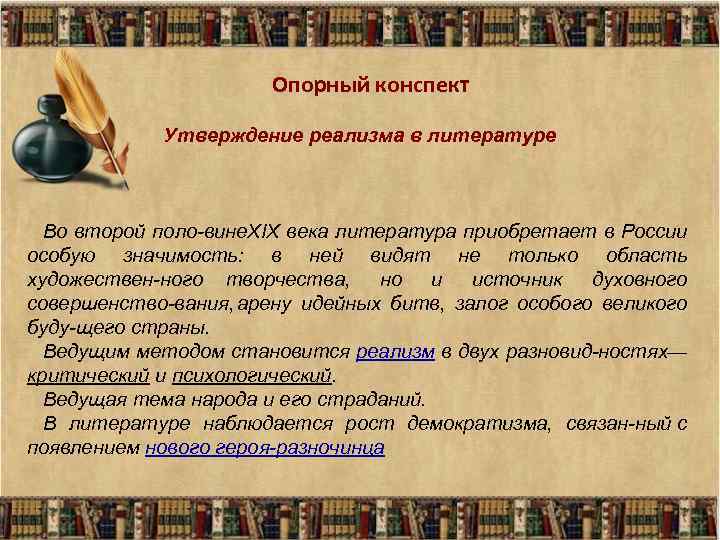 Опорный конспект

Утверждение реализма в литературе

Во второй поло-винеXIX века литература приобретает в России особую значимость: в ней видят не только область художествен-ного творчества, но и источник духовного совершенство-вания, арену идейных битв, залог особого великого буду-щего страны.
Ведущим методом становится реализм в двух разновид-ностях— критический и психологический.
Ведущая тема народа и его страданий.
В литературе наблюдается рост демократизма, связан-ный с появлением нового героя-разночинца